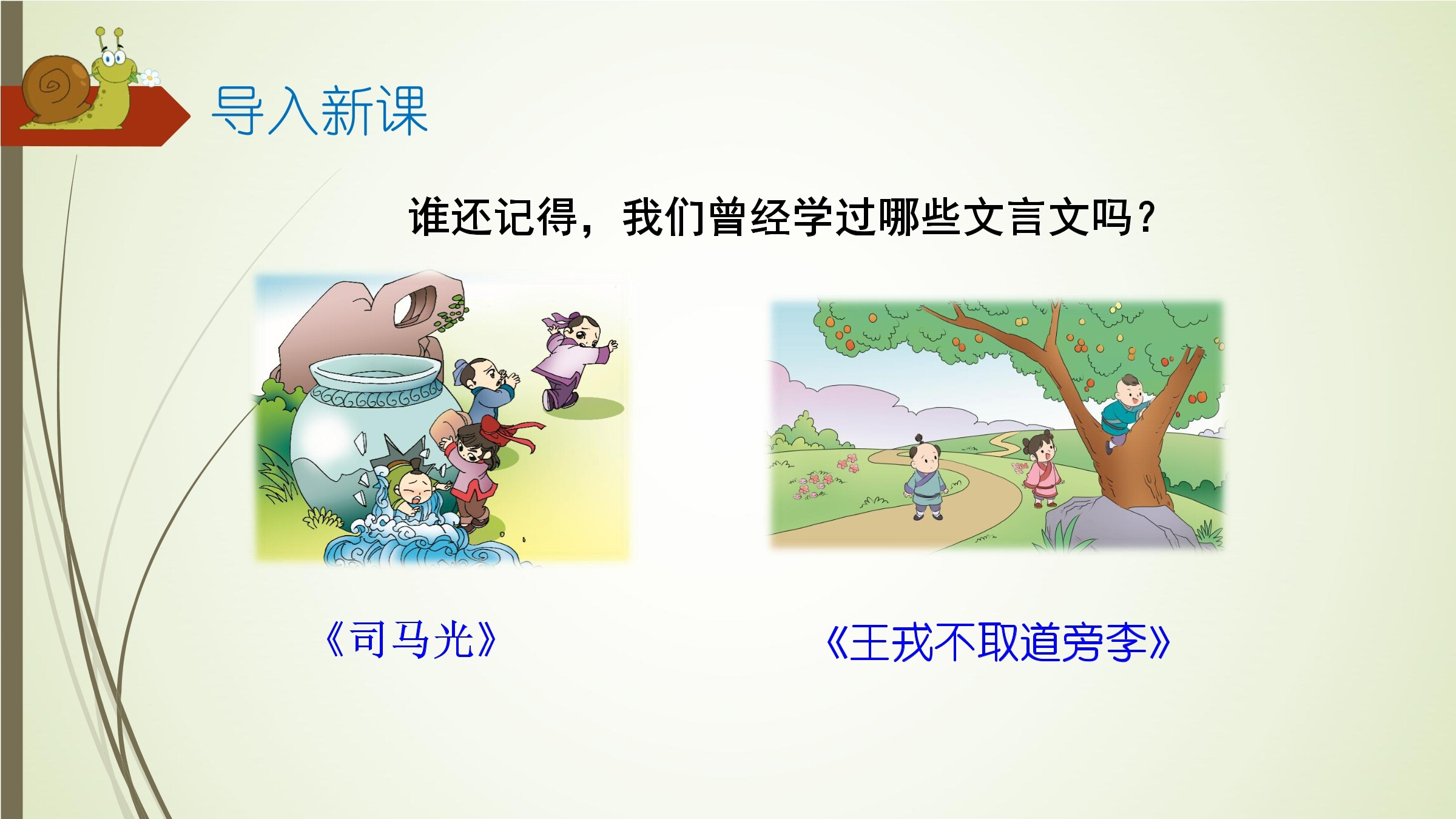 导入新课

谁还记得，我们曾经学过哪些文言文吗？

《司马光》

《王戎不取道旁李》